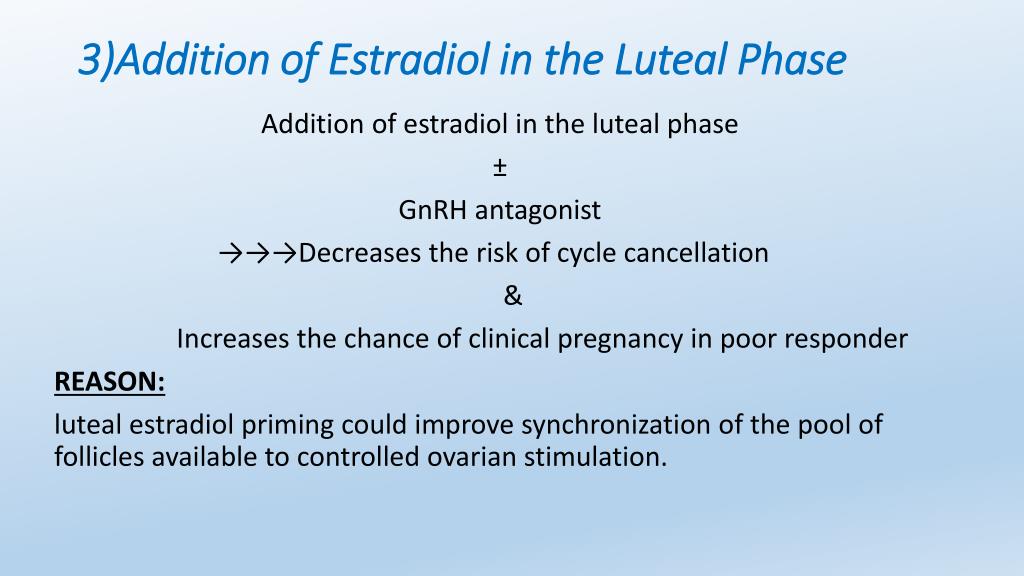 3)Addition of Estradiol in the Luteal Phase

Addition of estradiol in the luteal phase

±

GnRH antagonist

→→→Decreases the risk of cycle cancellation

&

Increases the chance of clinical pregnancy in poor responder

REASON:

luteal estradiol priming could improve synchronization of the pool of follicles available to controlled ovarian stimulation.